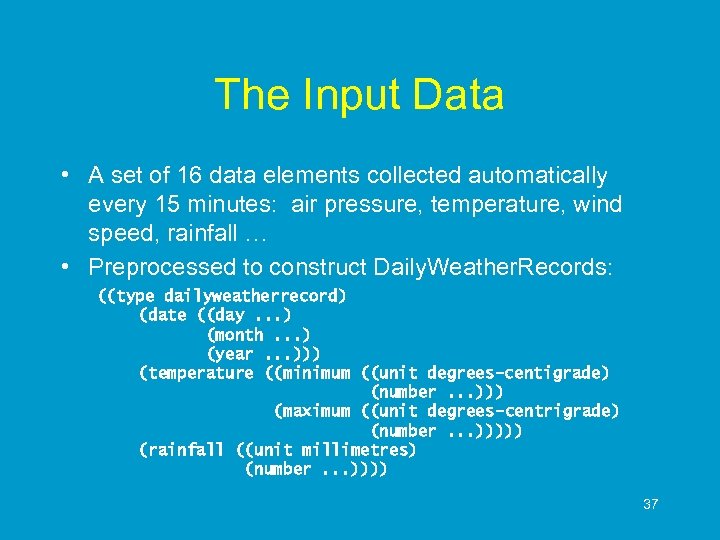 The Input Data

• A set of 16 data elements collected automatically every 15 minutes: air pressure, temperature, wind speed, rainfall …

• Preprocessed to construct DailyWeatherRecords:

((type dailyweatherrecord)
 (date ((day ...)
 (month ...)
 (year ...)))
 (temperature ((minimum ((unit degrees-centigrade)
 (number ...)))
 (maximum ((unit degrees-centrigrade)
 (number ...)))))
 (rainfall ((unit millimetres)
 (number ...))))

37